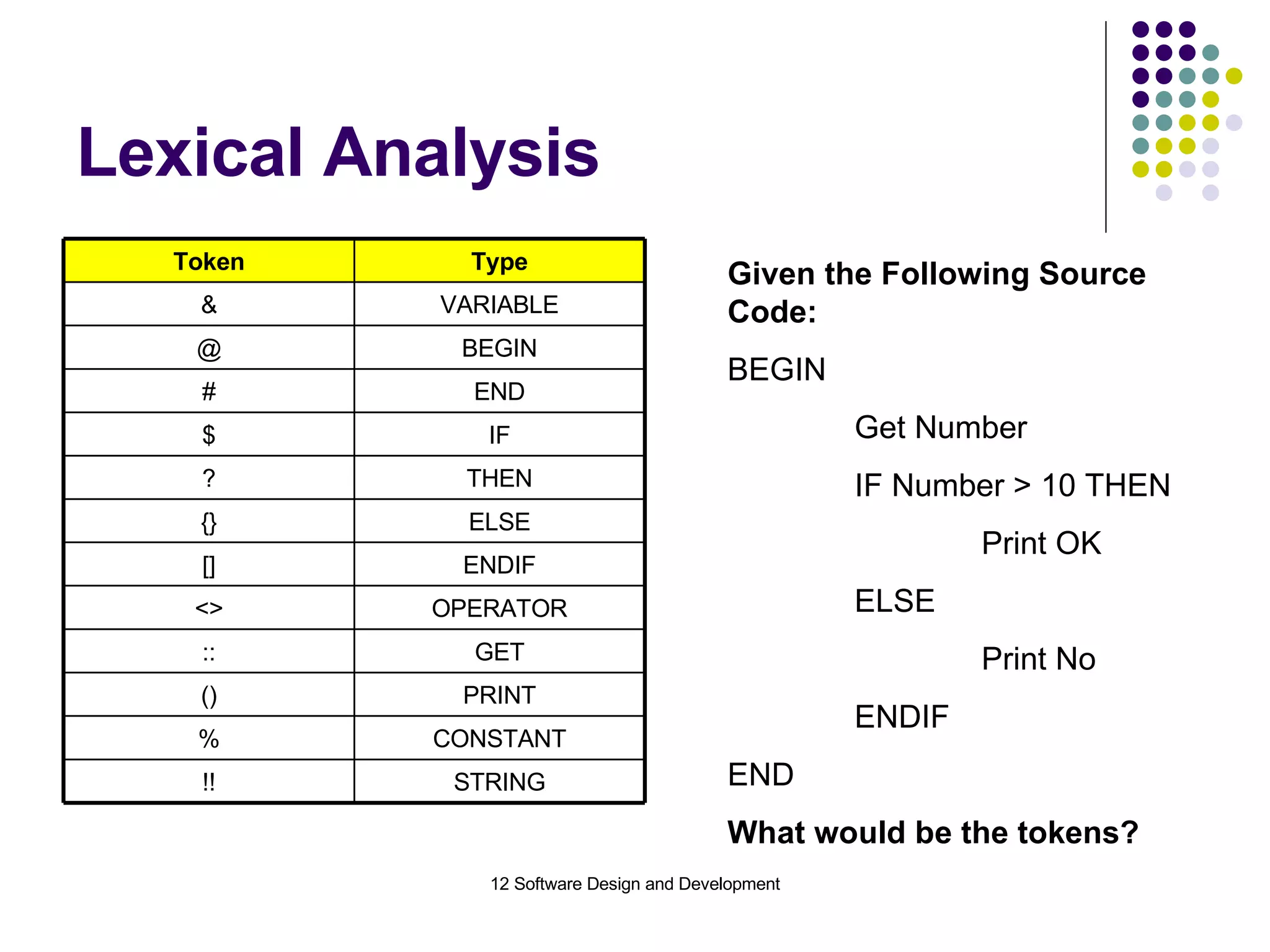 Lexical Analysis

| Token | Type |
|---|---|
| & | VARIABLE |
| @ | BEGIN |
| # | END |
| $ | IF |
| ? | THEN |
| {} | ELSE |
| [] | ENDIF |
| <> | OPERATOR |
| :: | GET |
| () | PRINT |
| % | CONSTANT |
| !! | STRING |

Given the Following Source Code:

BEGIN

Get Number

IF Number > 10 THEN

Print OK

ELSE

Print No

ENDIF

END

What would be the tokens?

12 Software Design and Development